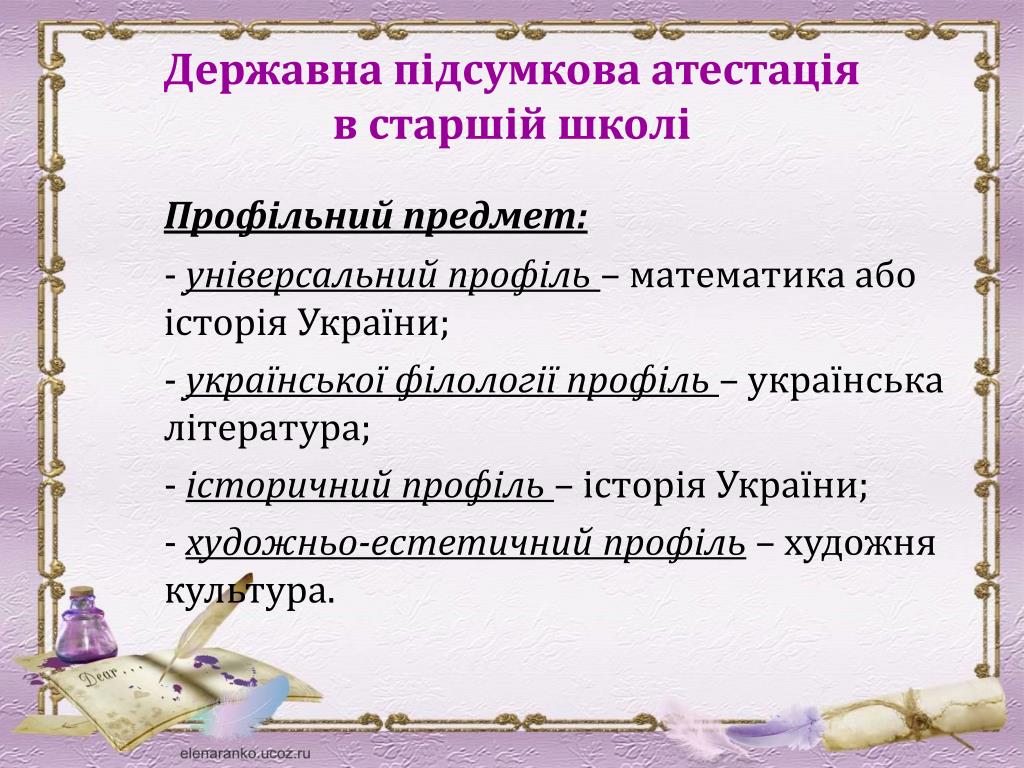 Державна підсумкова атестація в старшій школі

Профільний предмет:

- універсальний профіль – математика або історія України;

- української філології профіль – українська література;

- історичний профіль – історія України;

- художньо-естетичний профіль – художня культура.

Dear . . .

elenaranko.ucoz.ru